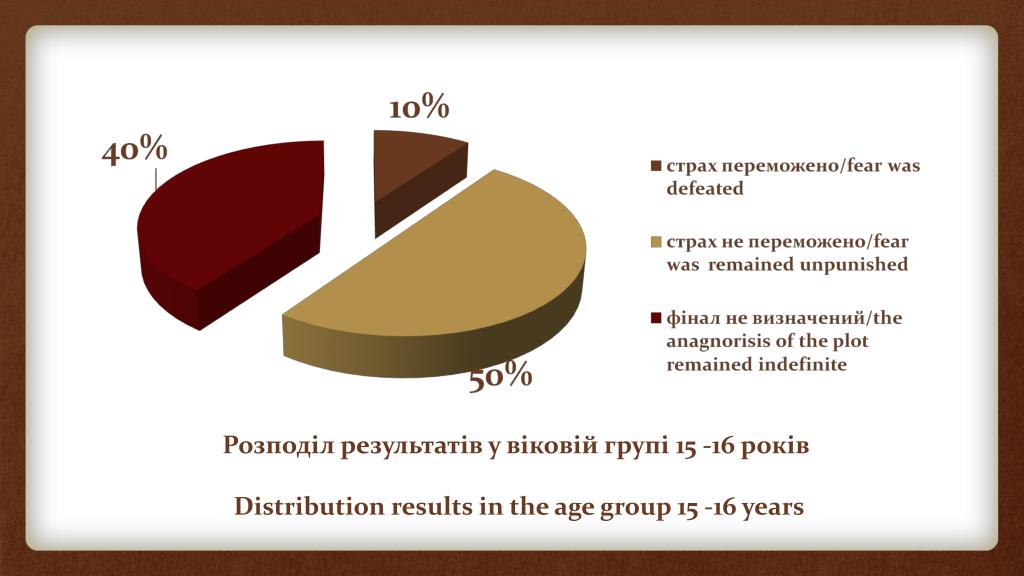 10%

40%

50%

страх переможено/fear was defeated

страх не переможено/fear was remained unpunished

фінал не визначений/the anagnorisis of the plot remained indefinite

Розподіл результатів у віковій групі 15 -16 років

Distribution results in the age group 15 -16 years